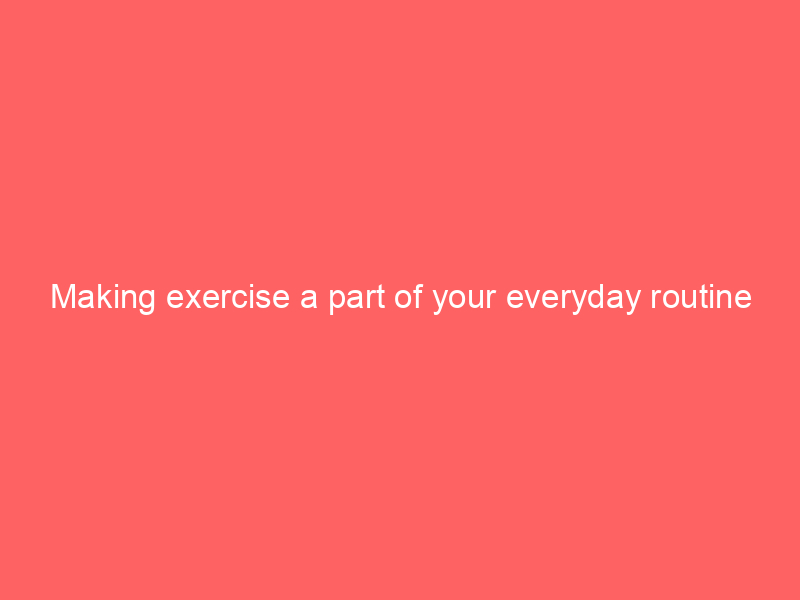 Making exercise a part of your everyday routine